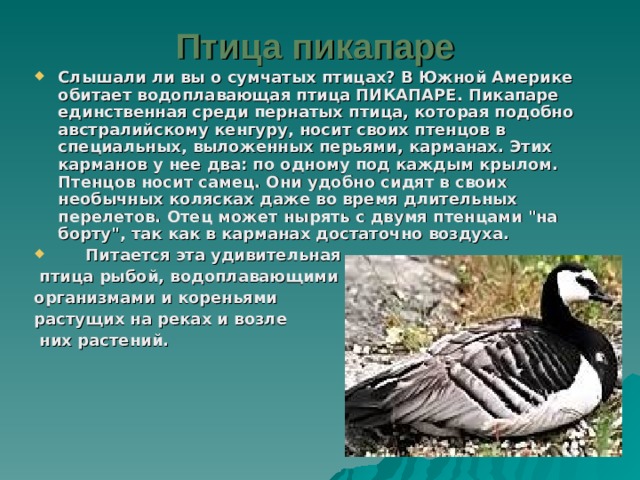 Птица пикапаре

Слышали ли вы о сумчатых птицах? В Южной Америке обитает водоплавающая птица ПИКАПАРЕ. Пикапаре единственная среди пернатых птица, которая подобно австралийскому кенгуру, носит своих птенцов в специальных, выложенных перьями, карманах. Этих карманов у нее два: по одному под каждым крылом. Птенцов носит самец. Они удобно сидят в своих необычных колясках даже во время длительных перелетов. Отец может нырять с двумя птенцами "на борту", так как в карманах достаточно воздуха.

Питается эта удивительная птица рыбой, водоплавающими организмами и кореньями растущих на реках и возле них растений.